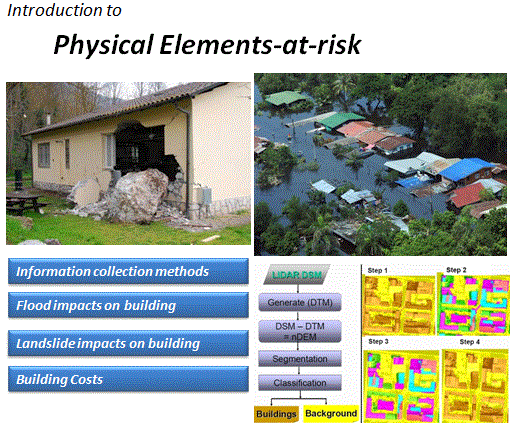 Introduction to

Physical Elements-at-risk

Information collection methods

Flood impacts on building

Landslide impacts on building

Building Costs

LIDAR DSM

Generate (DTM)

DSM – DTM = nDEM

Segmentation

Classification

Buildings

Background

Step 1

Step 2

Step 3

Step 4